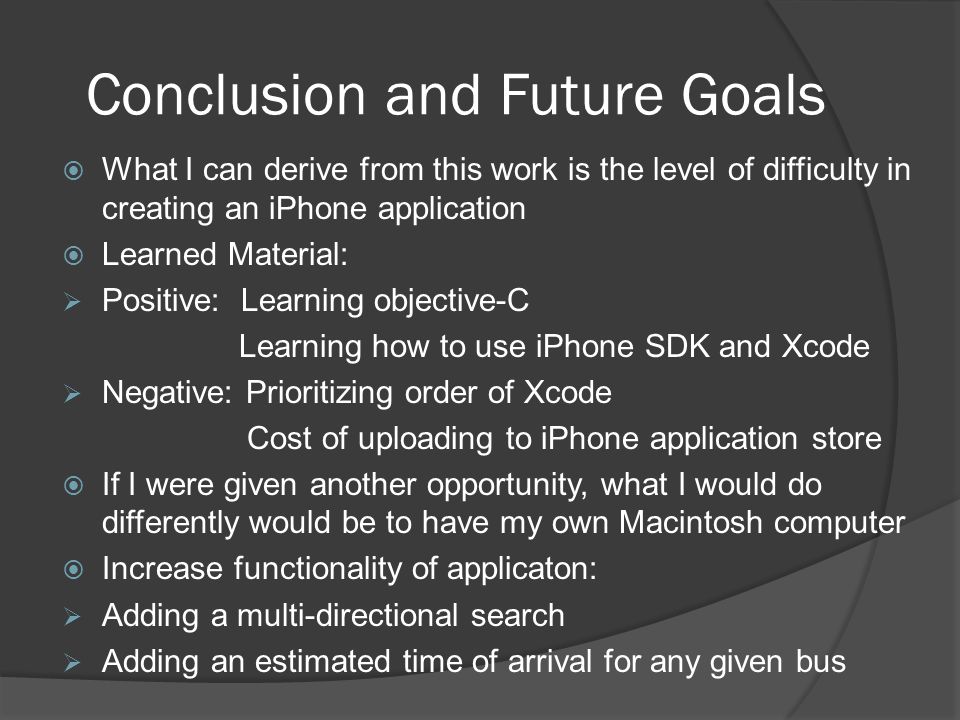 Conclusion and Future Goals

What I can derive from this work is the level of difficulty in creating an iPhone application

Learned Material:

Positive: Learning objective-C
Learning how to use iPhone SDK and Xcode

Negative: Prioritizing order of Xcode
Cost of uploading to iPhone application store

If I were given another opportunity, what I would do differently would be to have my own Macintosh computer

Increase functionality of applicaton:

Adding a multi-directional search

Adding an estimated time of arrival for any given bus